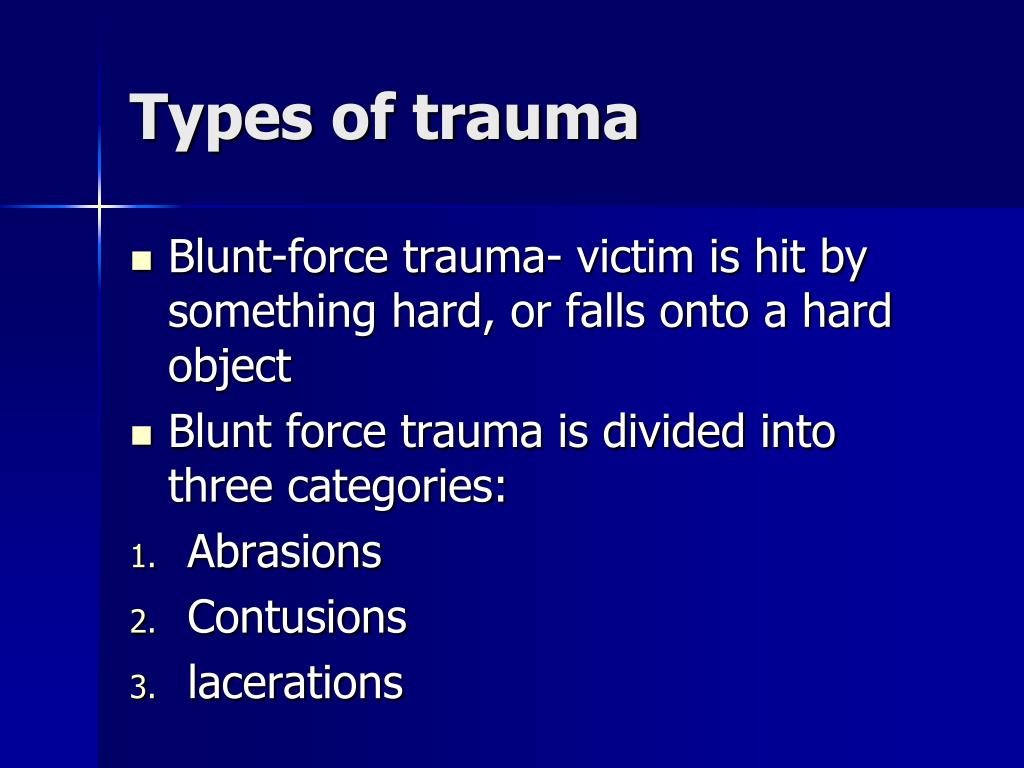 Types of trauma

- Blunt-force trauma- victim is hit by something hard, or falls onto a hard object
- Blunt force trauma is divided into three categories:

1. Abrasions
2. Contusions
3. lacerations